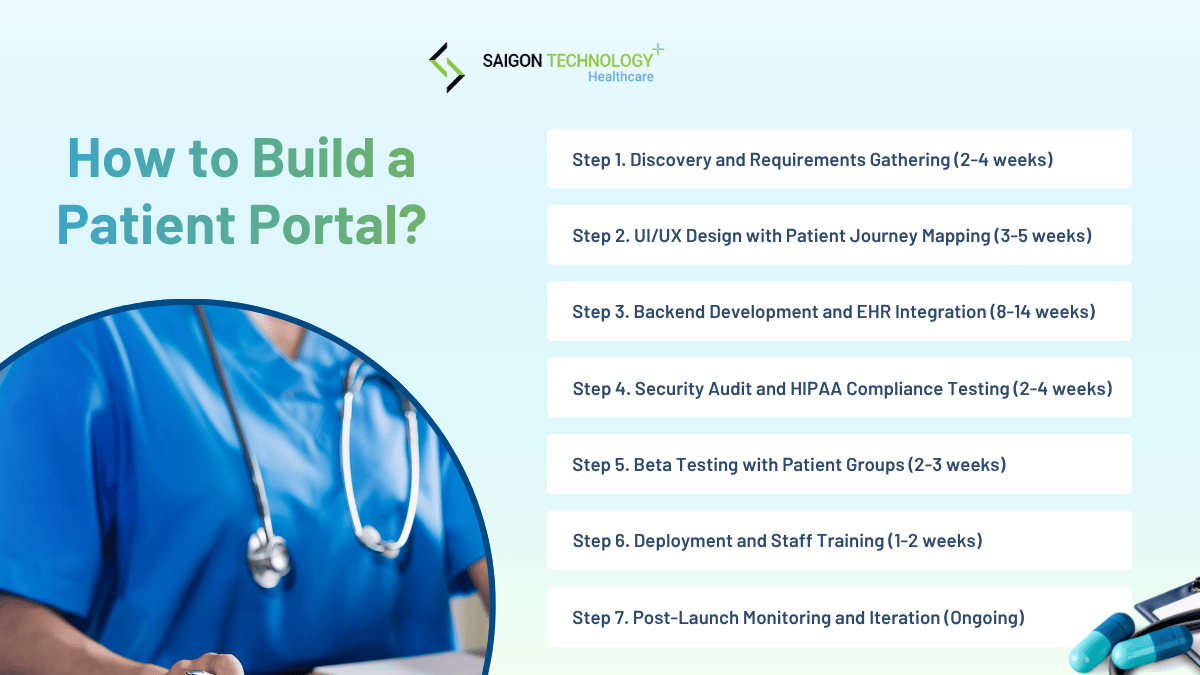 SAIGON TECHNOLOGY
Healthcare

How to Build a Patient Portal?

Step 1. Discovery and Requirements Gathering (2-4 weeks)

Step 2. UI/UX Design with Patient Journey Mapping (3-5 weeks)

Step 3. Backend Development and EHR Integration (8-14 weeks)

Step 4. Security Audit and HIPAA Compliance Testing (2-4 weeks)

Step 5. Beta Testing with Patient Groups (2-3 weeks)

Step 6. Deployment and Staff Training (1-2 weeks)

Step 7. Post-Launch Monitoring and Iteration (Ongoing)